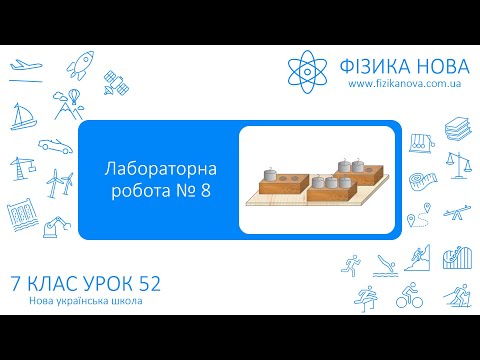 ФІЗИКА НОВА
www.fizikanova.com.ua

Лабораторна робота № 8

7 КЛАС УРОК 52
Нова українська школа